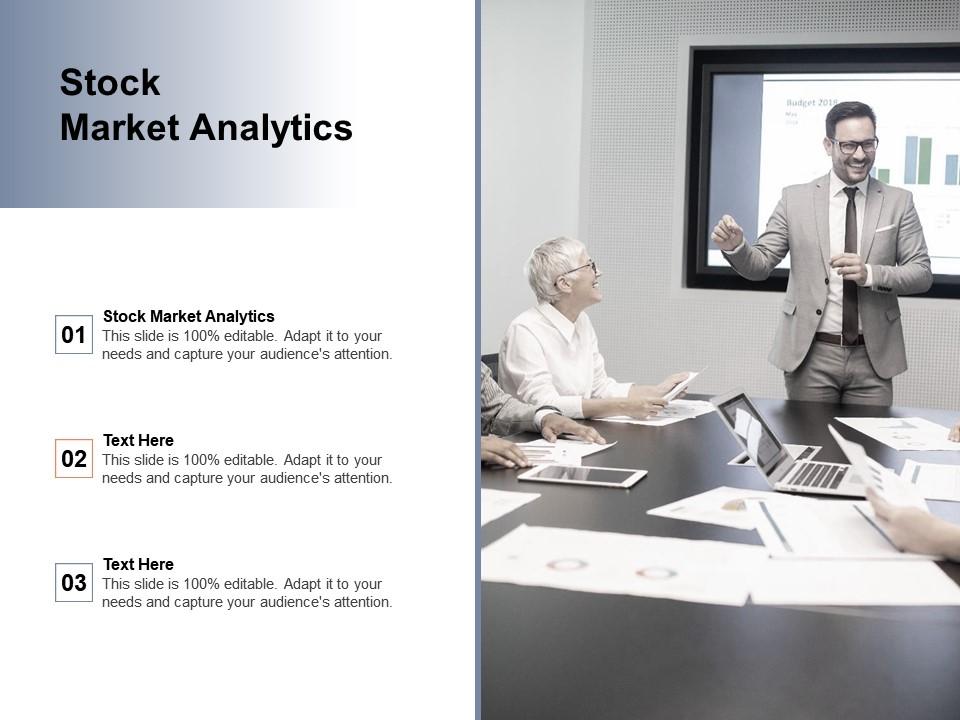 Stock
Market Analytics

01
Stock Market Analytics
This slide is 100% editable. Adapt it to your needs and capture your audience's attention.

02
Text Here
This slide is 100% editable. Adapt it to your needs and capture your audience's attention.

03
Text Here
This slide is 100% editable. Adapt it to your needs and capture your audience's attention.